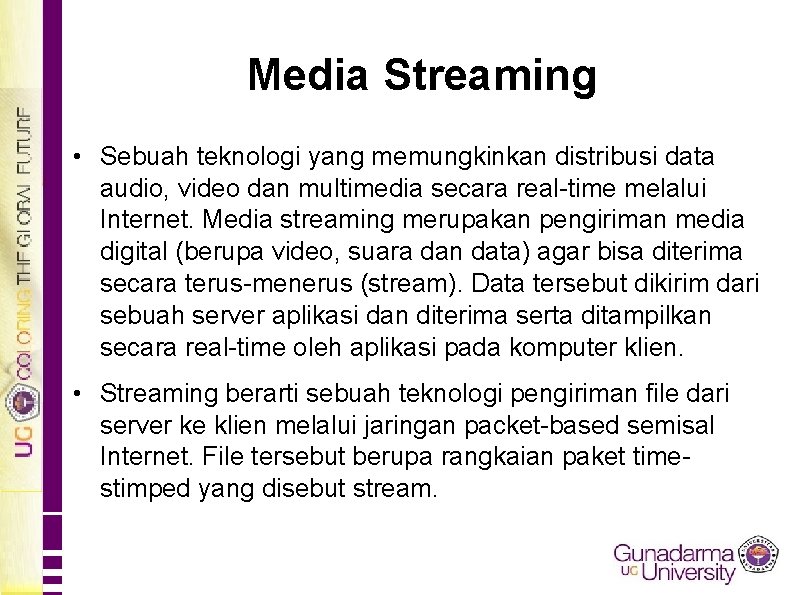 UG COLORING THE GLOBAL FUTURE

Media Streaming

• Sebuah teknologi yang memungkinkan distribusi data audio, video dan multimedia secara real-time melalui Internet. Media streaming merupakan pengiriman media digital (berupa video, suara dan data) agar bisa diterima secara terus-menerus (stream). Data tersebut dikirim dari sebuah server aplikasi dan diterima serta ditampilkan secara real-time oleh aplikasi pada komputer klien.

• Streaming berarti sebuah teknologi pengiriman file dari server ke klien melalui jaringan packet-based semisal Internet. File tersebut berupa rangkaian paket time-stimped yang disebut stream.

Gunadarma UG University